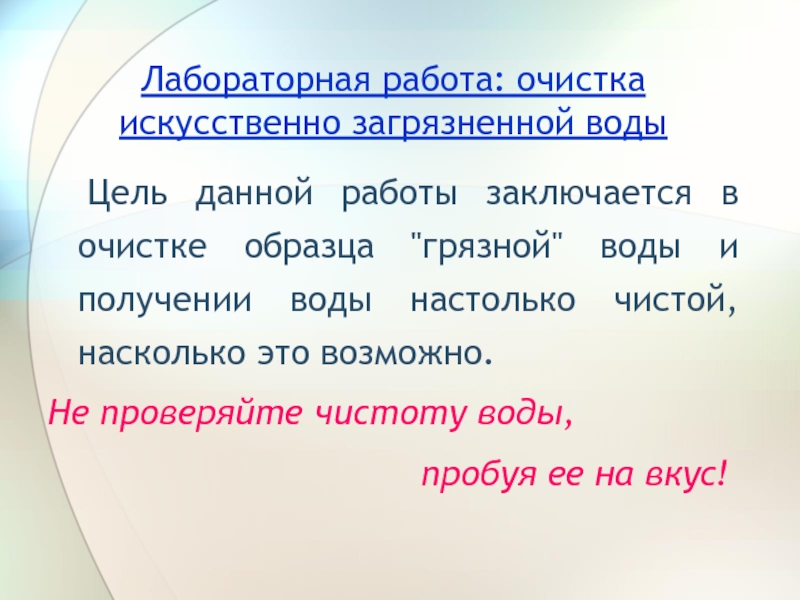 Лабораторная работа: очистка искусственно загрязненной воды

Цель данной работы заключается в очистке образца "грязной" воды и получении воды настолько чистой, насколько это возможно.

Не проверяйте чистоту воды,

пробуя ее на вкус!